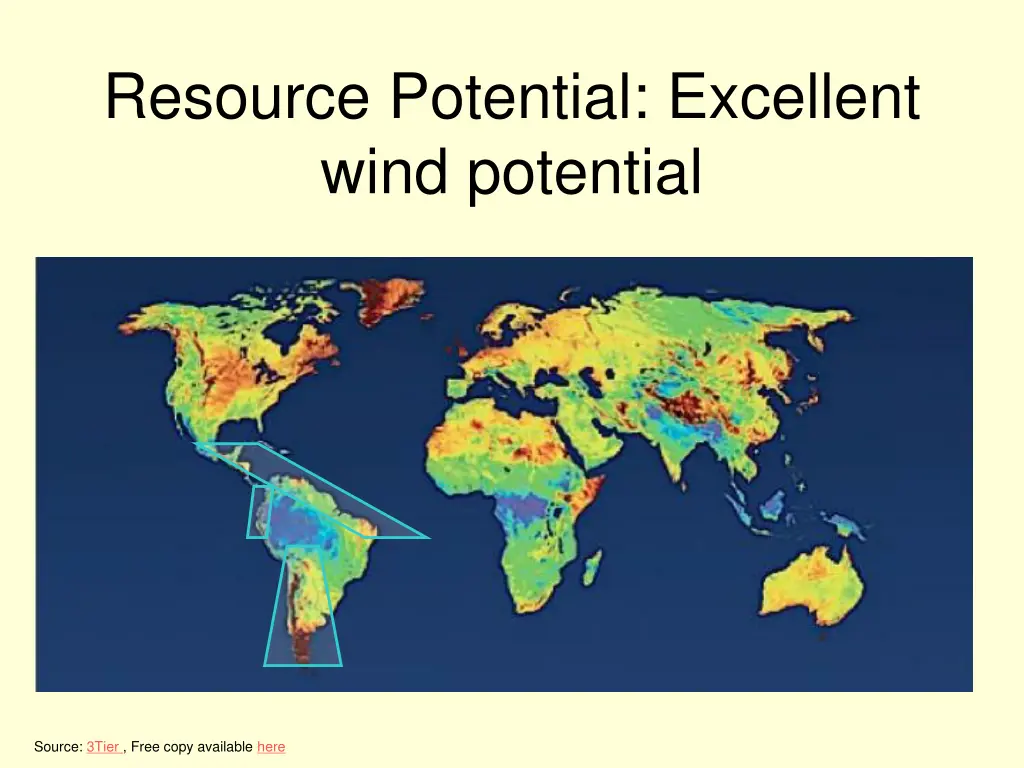 Resource Potential: Excellent wind potential

Source: 3Tier , Free copy available here